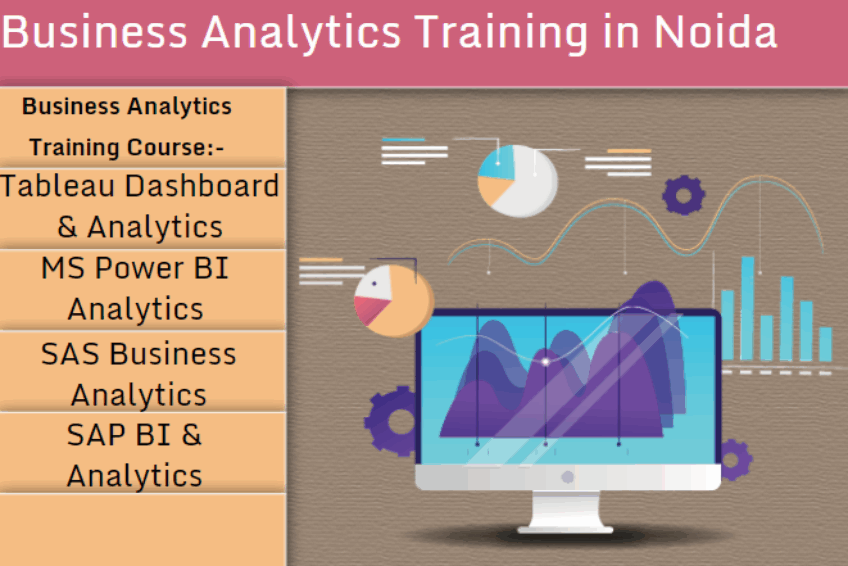 Business Analytics Training in Noida

Business Analytics Training Course:-

Tableau Dashboard & Analytics

MS Power BI Analytics

SAS Business Analytics

SAP BI & Analytics